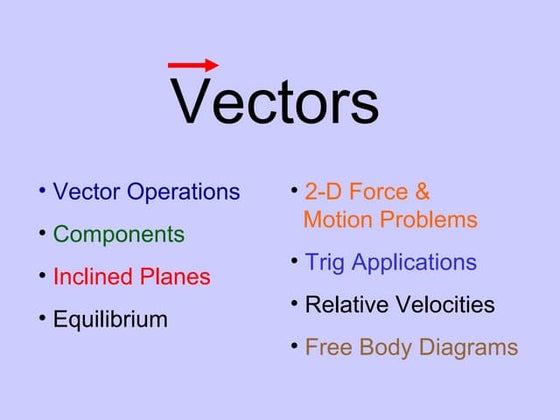 Vectors

• Vector Operations
• Components
• Inclined Planes
• Equilibrium

• 2-D Force & Motion Problems
• Trig Applications
• Relative Velocities
• Free Body Diagrams